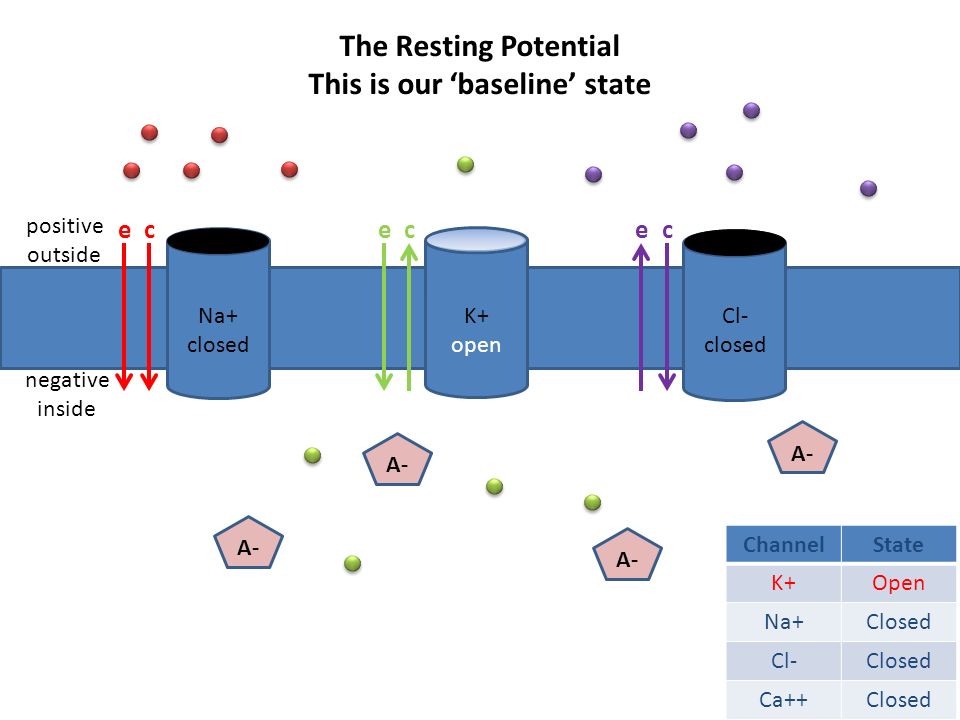 The Resting Potential
This is our ‘baseline’ state

positive outside

e c

Na+ closed

e c

K+ open

e c

Cl- closed

negative inside

A-

A-

A-

A-

| Channel | State |
|---|---|
| K+ | Open |
| Na+ | Closed |
| Cl- | Closed |
| Ca++ | Closed |